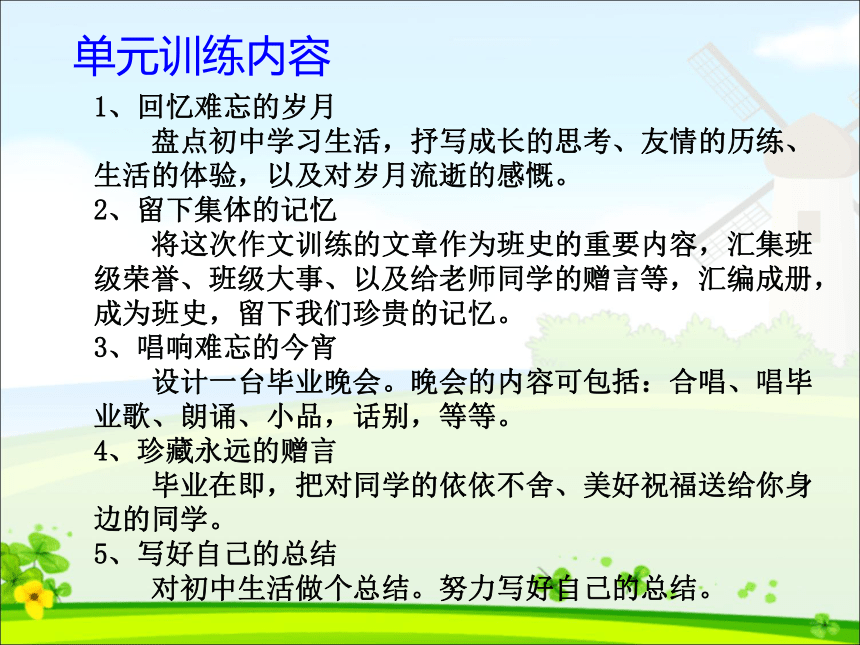 单元训练内容

1、回忆难忘的岁月

盘点初中学习生活，抒写成长的思考、友情的历练、生活的体验，以及对岁月流逝的感慨。

2、留下集体的记忆

将这次作文训练的文章作为班史的重要内容，汇集班级荣誉、班级大事、以及给老师同学的赠言等，汇编成册，成为班史，留下我们珍贵的记忆。

3、唱响难忘的今宵

设计一台毕业晚会。晚会的内容可包括：合唱、唱毕业歌、朗诵、小品，话别，等等。

4、珍藏永远的赠言

毕业在即，把对同学的依依不舍、美好祝福送给你身边的同学。

5、写好自己的总结

对初中生活做个总结。努力写好自己的总结。